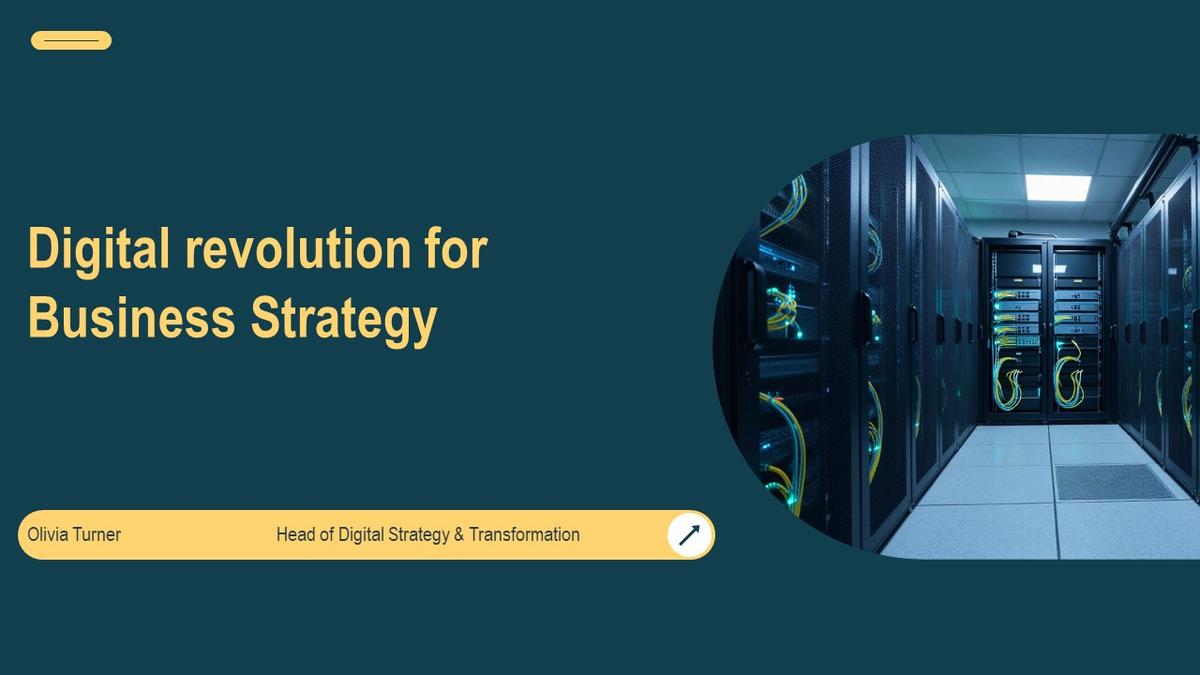 Digital revolution for Business Strategy

Olivia Turner

Head of Digital Strategy & Transformation